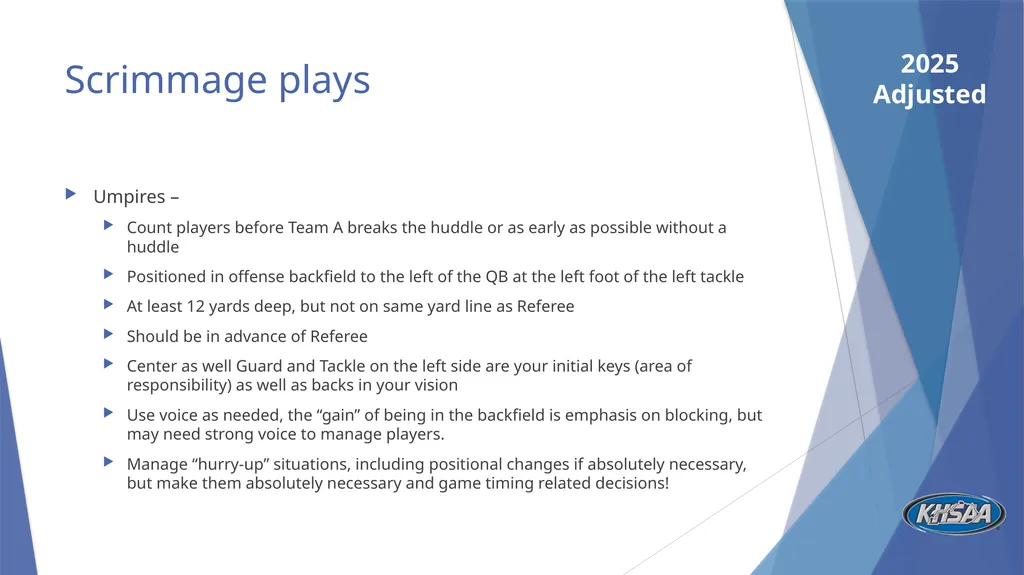 Scrimmage plays

2025 Adjusted

Umpires –

Count players before Team A breaks the huddle or as early as possible without a huddle

Positioned in offense backfield to the left of the QB at the left foot of the left tackle

At least 12 yards deep, but not on same yard line as Referee

Should be in advance of Referee

Center as well Guard and Tackle on the left side are your initial keys (area of responsibility) as well as backs in your vision

Use voice as needed, the “gain” of being in the backfield is emphasis on blocking, but may need strong voice to manage players.

Manage “hurry-up” situations, including positional changes if absolutely necessary, but make them absolutely necessary and game timing related decisions!

KHSAA